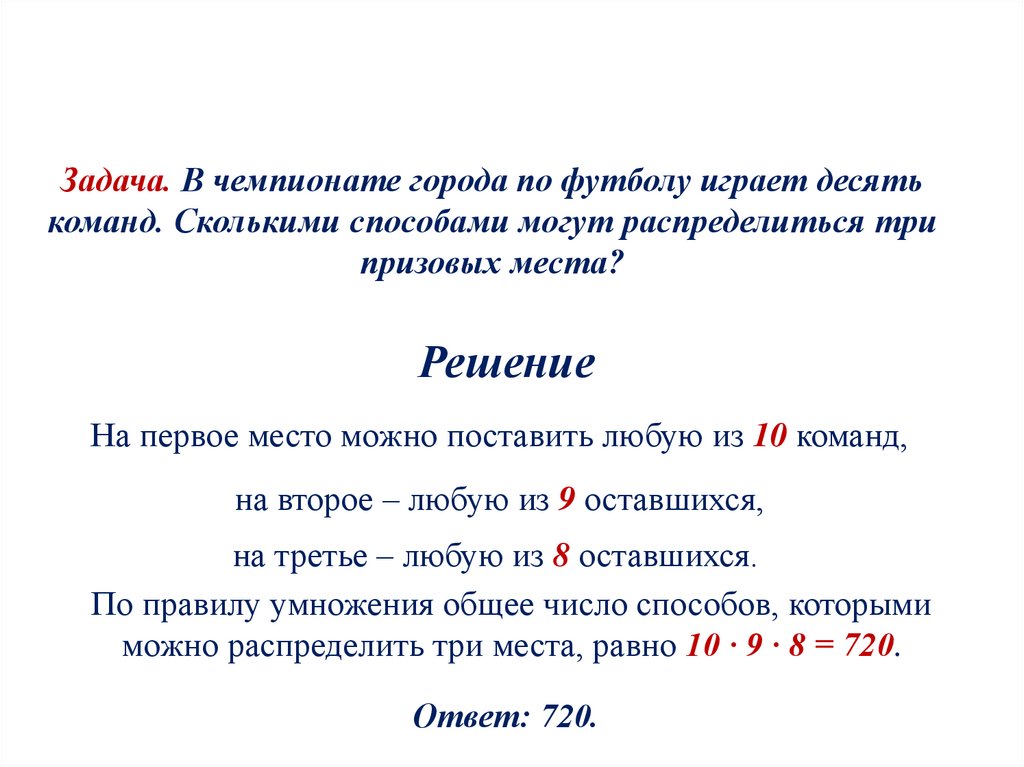 Задача. В чемпионате города по футболу играет десять команд. Сколькими способами могут распределиться три призовых места?

Решение

На первое место можно поставить любую из 10 команд,

на второе – любую из 9 оставшихся,

на третье – любую из 8 оставшихся.

По правилу умножения общее число способов, которыми можно распределить три места, равно $10 \cdot 9 \cdot 8 = 720$.

Ответ: 720.